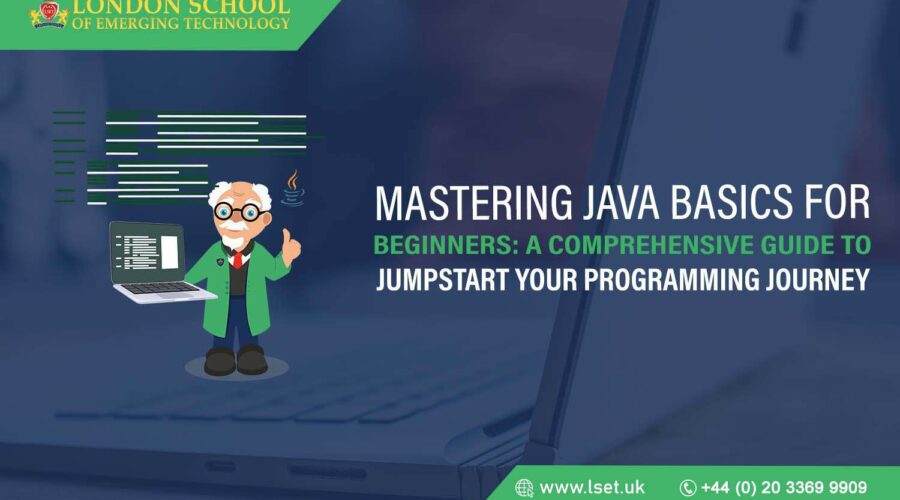 LONDON SCHOOL
OF EMERGING TECHNOLOGY

MASTERING JAVA BASICS FOR BEGINNERS: A COMPREHENSIVE GUIDE TO JUMPSTART YOUR PROGRAMMING JOURNEY

www.lset.uk
+44 (0) 20 3369 9909